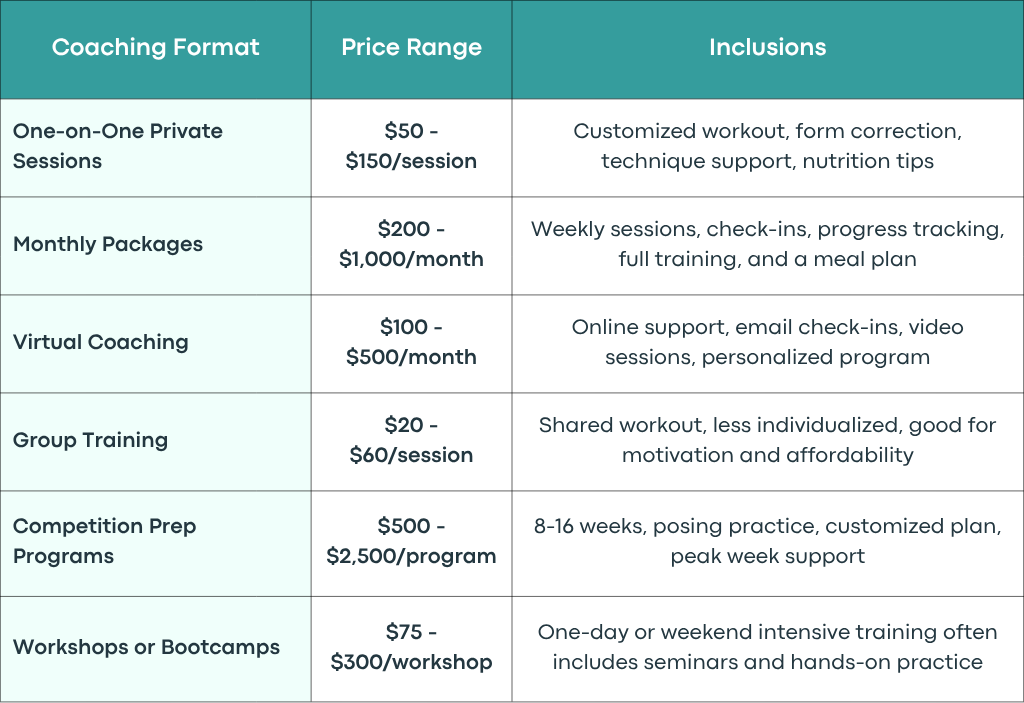 | Coaching Format | Price Range | Inclusions |
|---|---|---|
| One-on-One Private Sessions | \$50 - \$150/session | Customized workout, form correction, technique support, nutrition tips |
| Monthly Packages | \$200 - \$1,000/month | Weekly sessions, check-ins, progress tracking, full training, and a meal plan |
| Virtual Coaching | \$100 - \$500/month | Online support, email check-ins, video sessions, personalized program |
| Group Training | \$20 - \$60/session | Shared workout, less individualized, good for motivation and affordability |
| Competition Prep Programs | \$500 - \$2,500/program | 8-16 weeks, posing practice, customized plan, peak week support |
| Workshops or Bootcamps | \$75 - \$300/workshop | One-day or weekend intensive training often includes seminars and hands-on practice |